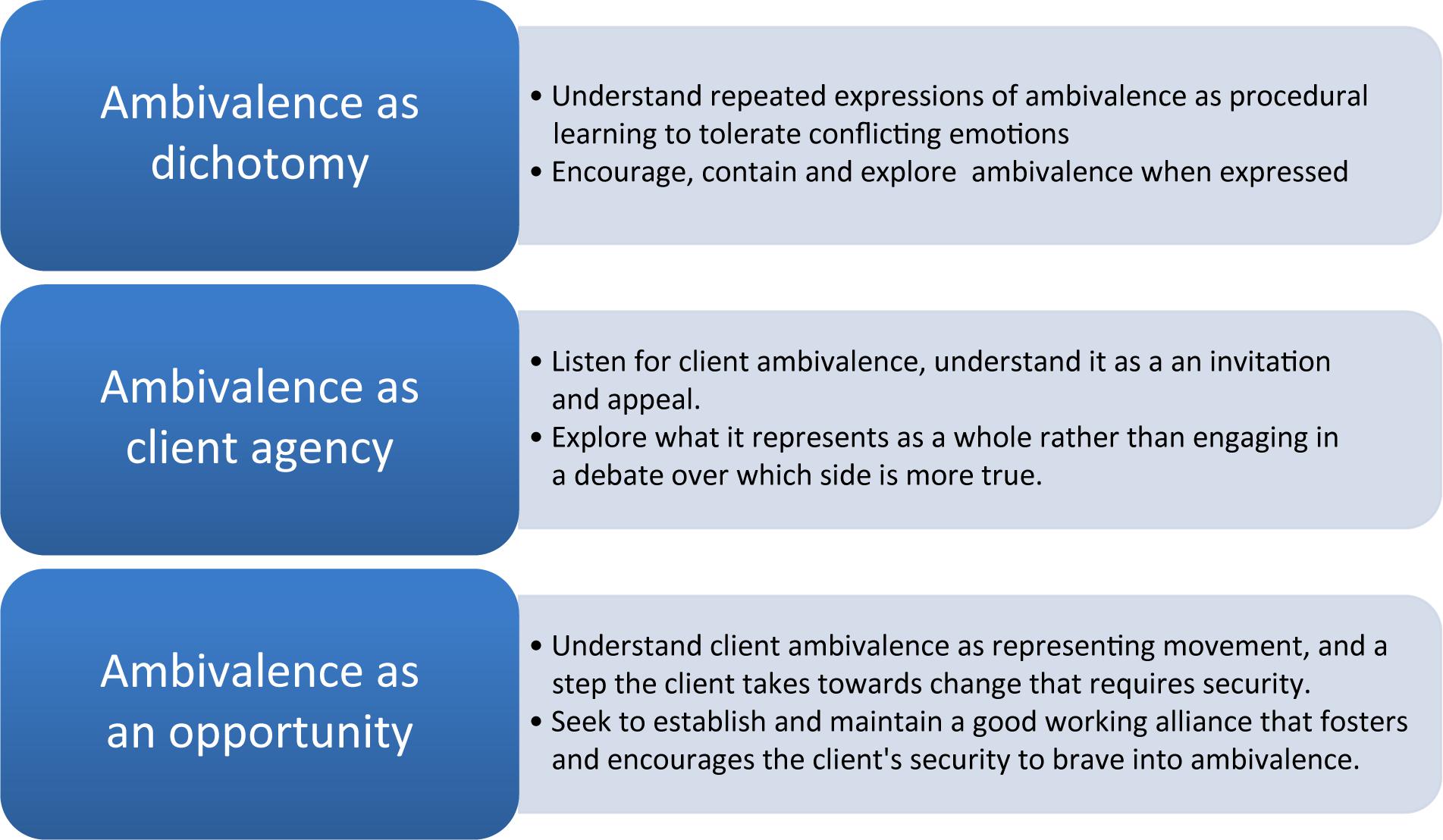 Ambivalence as dichotomy

• Understand repeated expressions of ambivalence as procedural learning to tolerate conflicting emotions
• Encourage, contain and explore  ambivalence when expressed

Ambivalence as client agency

• Listen for client ambivalence, understand it as a an invitation and appeal.
• Explore what it represents as a whole rather than engaging in a debate over which side is more true.

Ambivalence as an opportunity

• Understand client ambivalence as representing movement, and a step the client takes towards change that requires security.
• Seek to establish and maintain a good working alliance that fosters and encourages the client's security to brave into ambivalence.